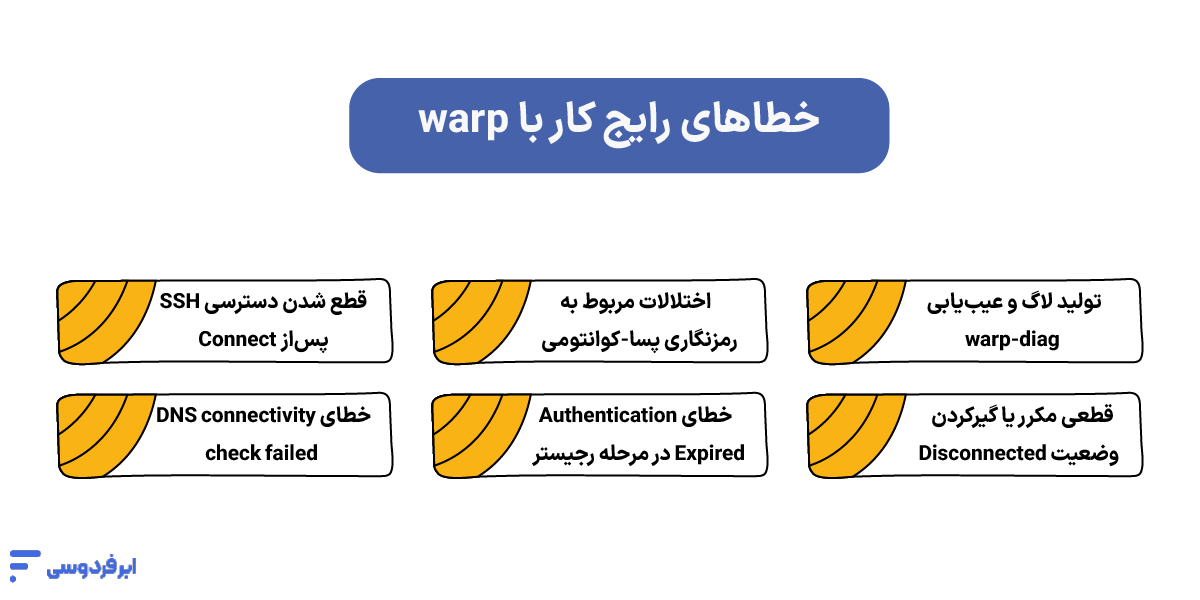 خطاهای رایج کار با warp

تولید لاگ و عیب‌یابی warp-diag

اختلالات مربوط به رمزنگاری پسا-کوانتومی

قطع شدن دسترسی SSH پس‌از Connect

قطعی مکرر یا گیرکردن وضعیت Disconnected

خطای Authentication Expired در مرحله رجیستر

خطای DNS connectivity check failed

ابرفردوسی